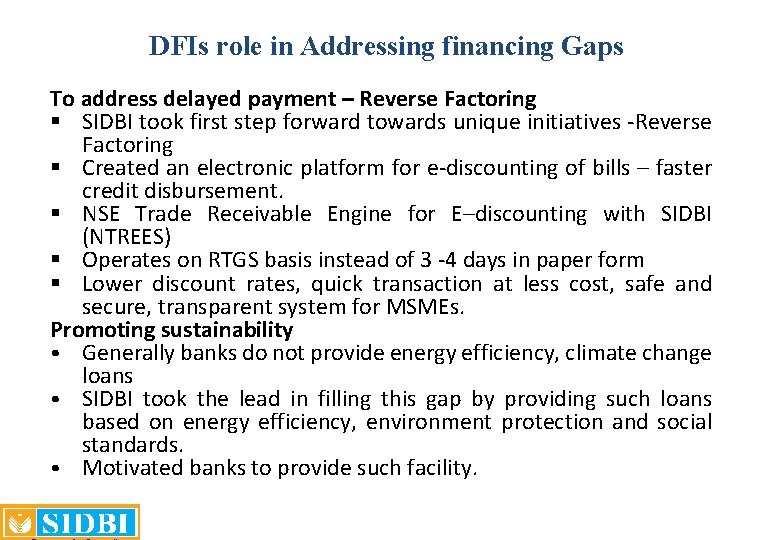 DFIs role in Addressing financing Gaps

To address delayed payment – Reverse Factoring

▪ SIDBI took first step forward towards unique initiatives -Reverse Factoring
▪ Created an electronic platform for e-discounting of bills – faster credit disbursement.
▪ NSE Trade Receivable Engine for E–discounting with SIDBI (NTREES)
▪ Operates on RTGS basis instead of 3 -4 days in paper form
▪ Lower discount rates, quick transaction at less cost, safe and secure, transparent system for MSMEs.

Promoting sustainability

• Generally banks do not provide energy efficiency, climate change loans
• SIDBI took the lead in filling this gap by providing such loans based on energy efficiency, environment protection and social standards.
• Motivated banks to provide such facility.

SIDBI